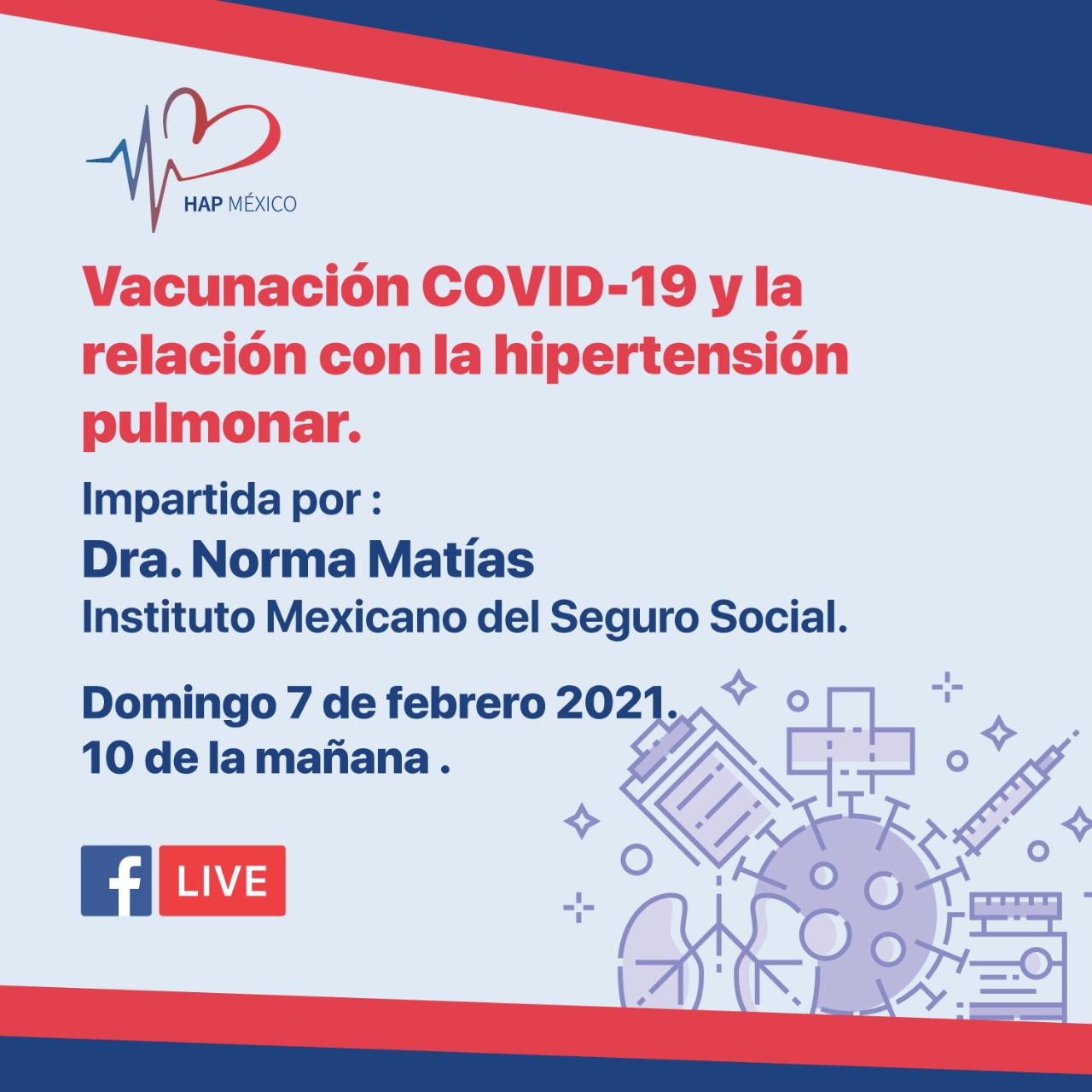 HAP MÉXICO

Vacunación COVID-19 y la relación con la hipertensión pulmonar.

Impartida por :
Dra. Norma Matías
Instituto Mexicano del Seguro Social.

Domingo 7 de febrero 2021.
10 de la mañana .

f LIVE